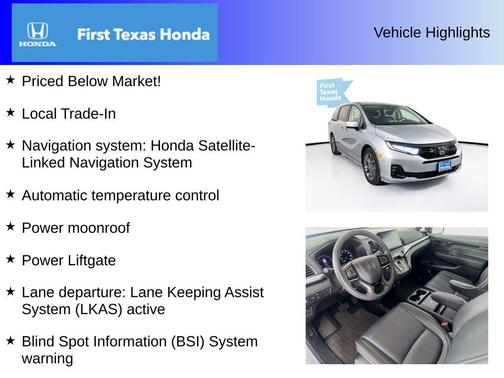 HONDA

First Texas Honda

Vehicle Highlights

★ Priced Below Market!

★ Local Trade-In

★ Navigation system: Honda Satellite-Linked Navigation System

★ Automatic temperature control

★ Power moonroof

★ Power Liftgate

★ Lane departure: Lane Keeping Assist System (LKAS) active

★ Blind Spot Information (BSI) System warning

First Texas Honda